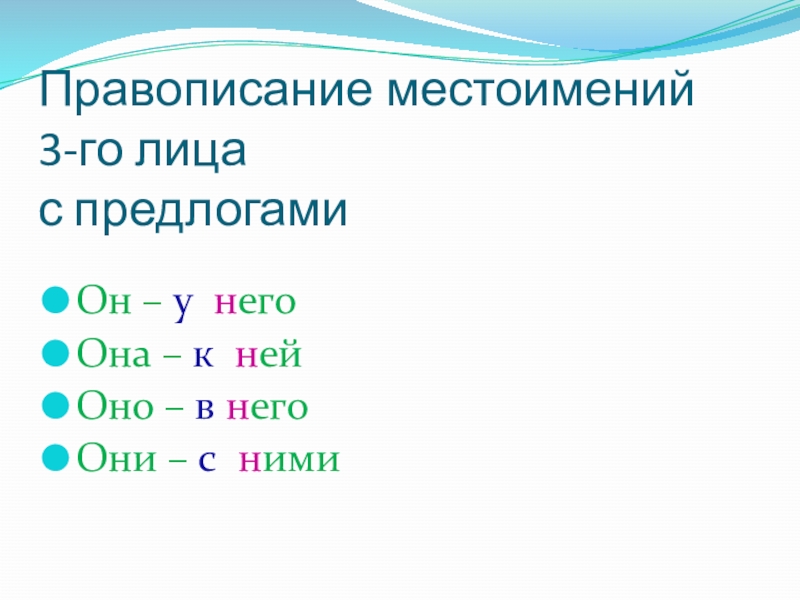 Правописание местоимений 3-го лица с предлогами

Он – у него
Она – к ней
Оно – в него
Они – с ними